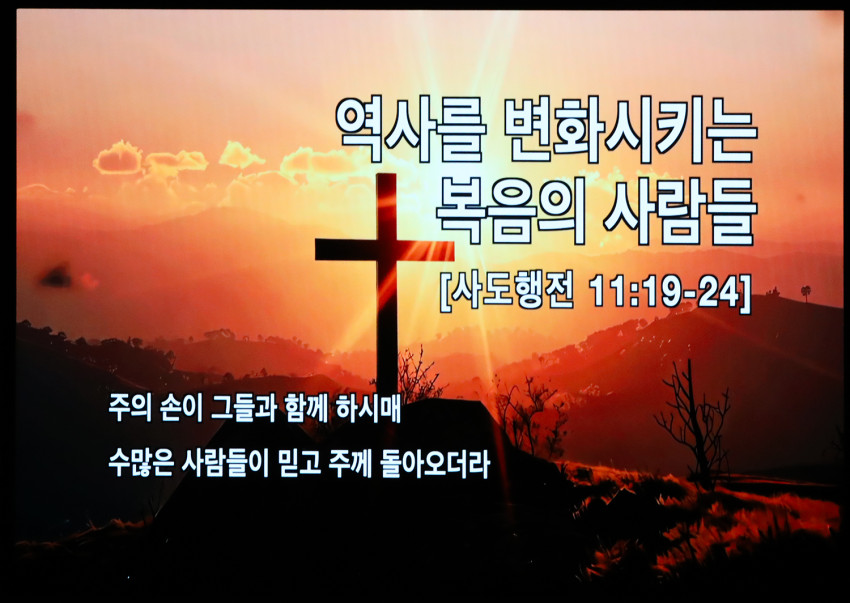 역사를 변화시키는
복음의 사람들

[사도행전 11:19-24]

주의 손이 그들과 함께 하시매

수많은 사람들이 믿고 주께 돌아오더라